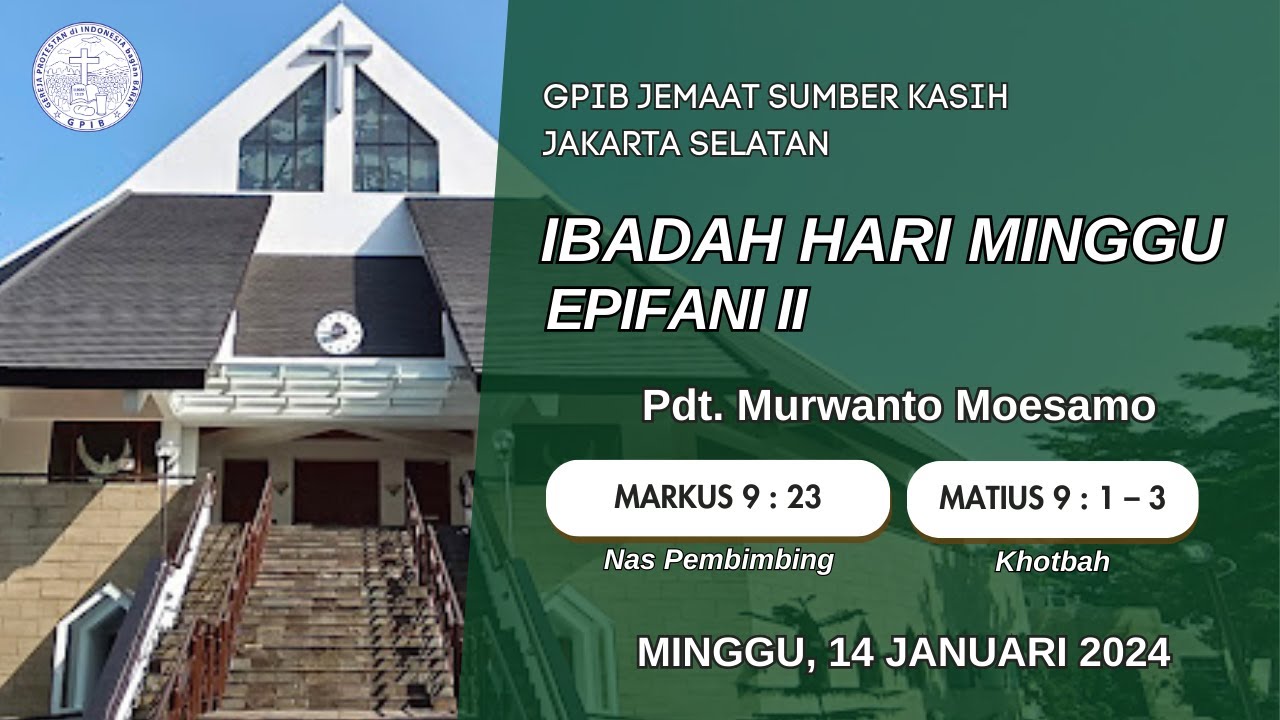 GEREJA PROTESTAN di INDONESIA bagian BARAT
GPIB

GPIB JEMAAT SUMBER KASIH
JAKARTA SELATAN

IBADAH HARI MINGGU
EPIFANI II

Pdt. Murwanto Moesamo

MARKUS 9 : 23
Nas Pembimbing

MATIUS 9 : 1 – 3
Khotbah

MINGGU, 14 JANUARI 2024